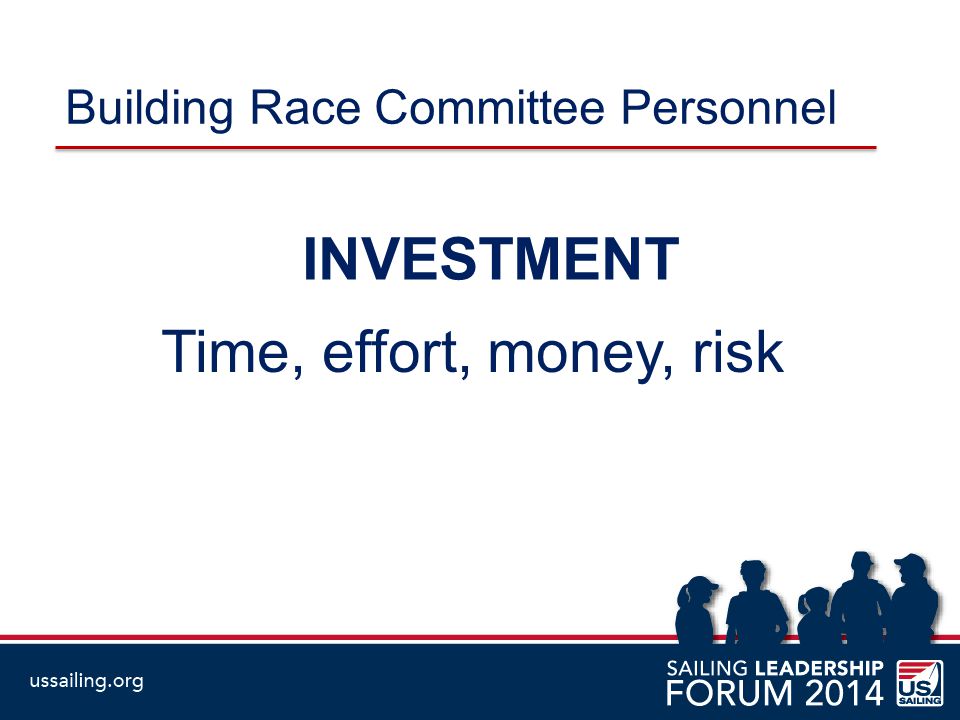 Building Race Committee Personnel

INVESTMENT

Time, effort, money, risk

ussailing.org

SAILING LEADERSHIP FORUM 2014

US SAILING